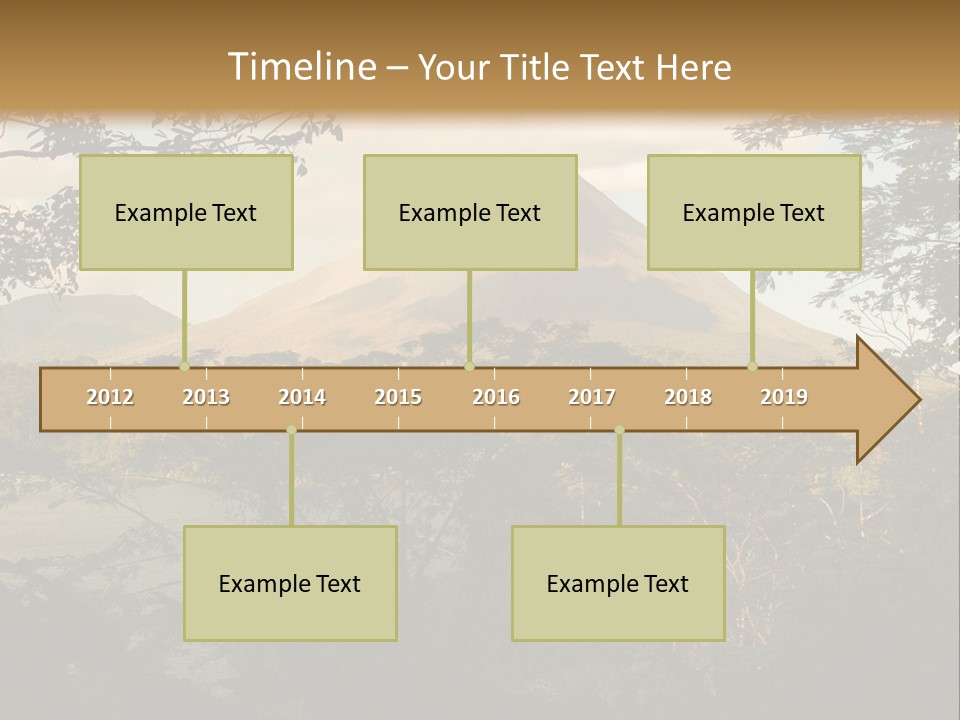 Timeline – Your Title Text Here

Example Text

Example Text

Example Text

2012 2013 2014 2015 2016 2017 2018 2019

Example Text

Example Text